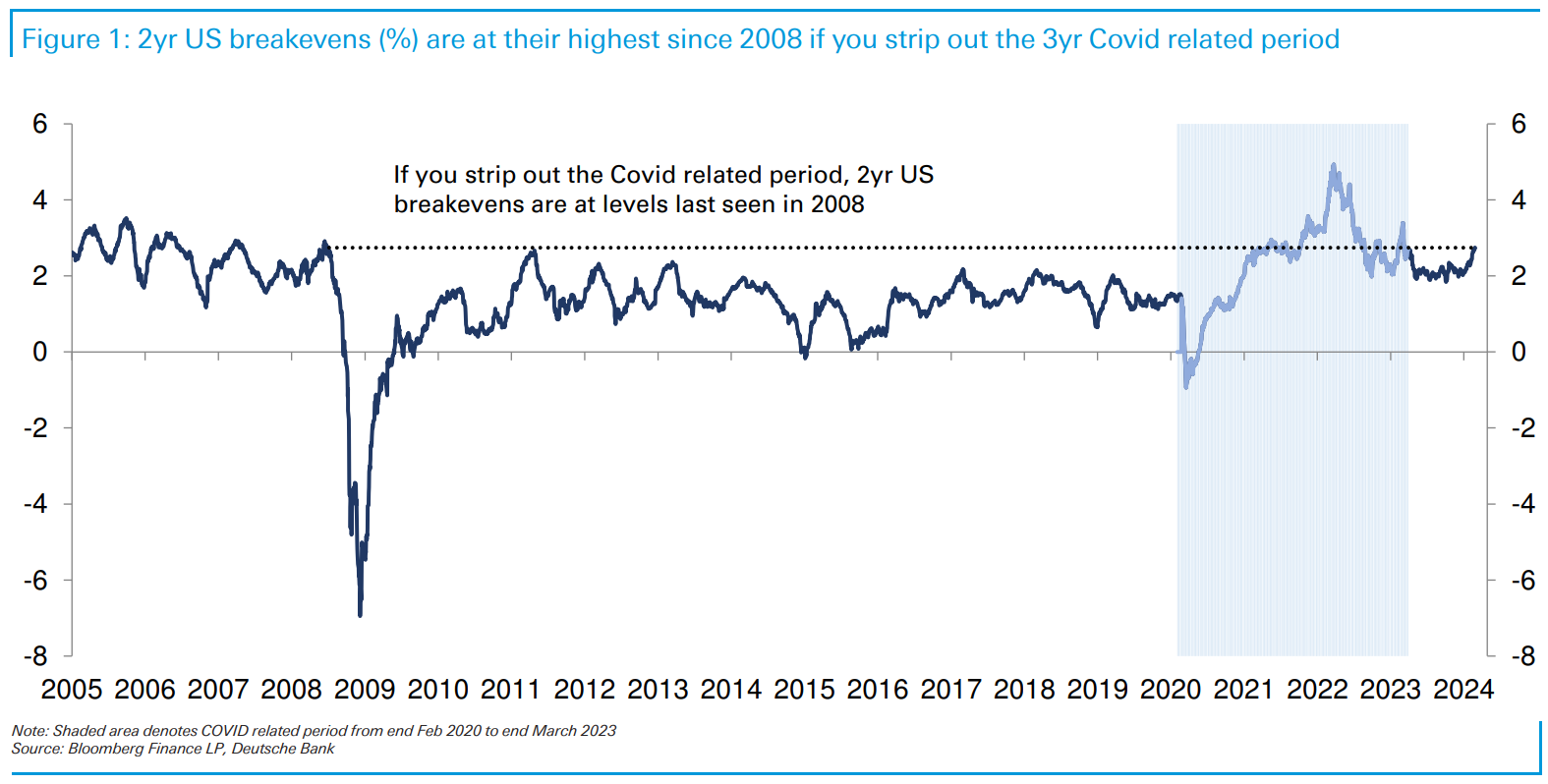 Figure 1: 2yr US breakevens (%) are at their highest since 2008 if you strip out the 3yr Covid related period

If you strip out the Covid related period, 2yr US breakevens are at levels last seen in 2008

6
4
2
0
-2
-4
-6
-8

6
4
2
0
-2
-4
-6
-8

2005 2006 2007 2008 2009 2010 2011 2012 2013 2014 2015 2016 2017 2018 2019 2020 2021 2022 2023 2024

Note: Shaded area denotes COVID related period from end Feb 2020 to end March 2023
Source: Bloomberg Finance LP, Deutsche Bank